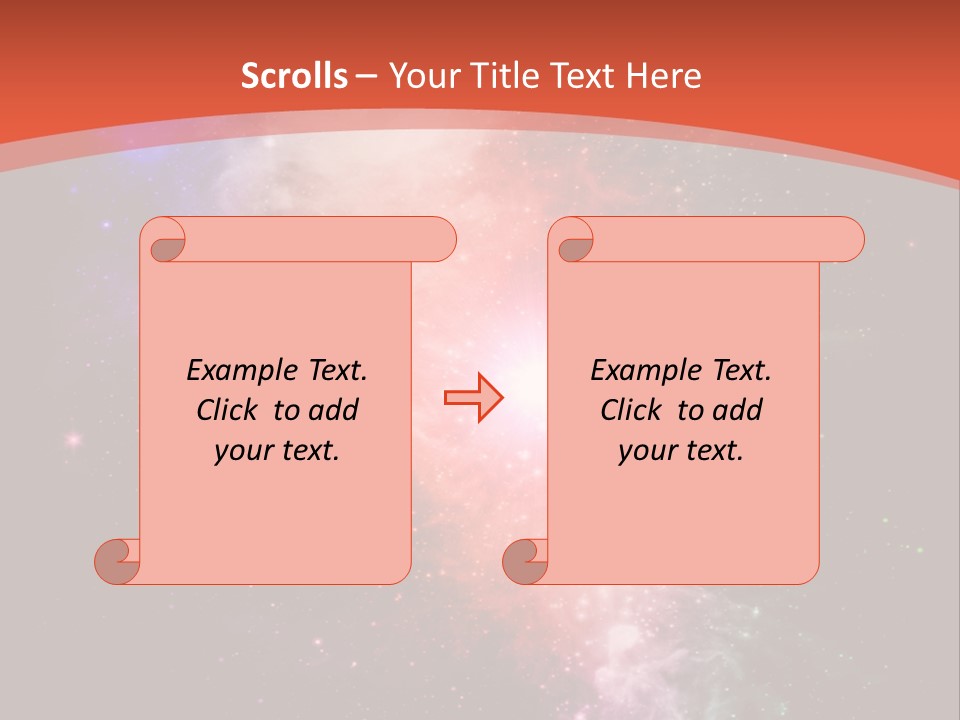 Scrolls – Your Title Text Here

Example Text. Click to add your text.

Example Text. Click to add your text.